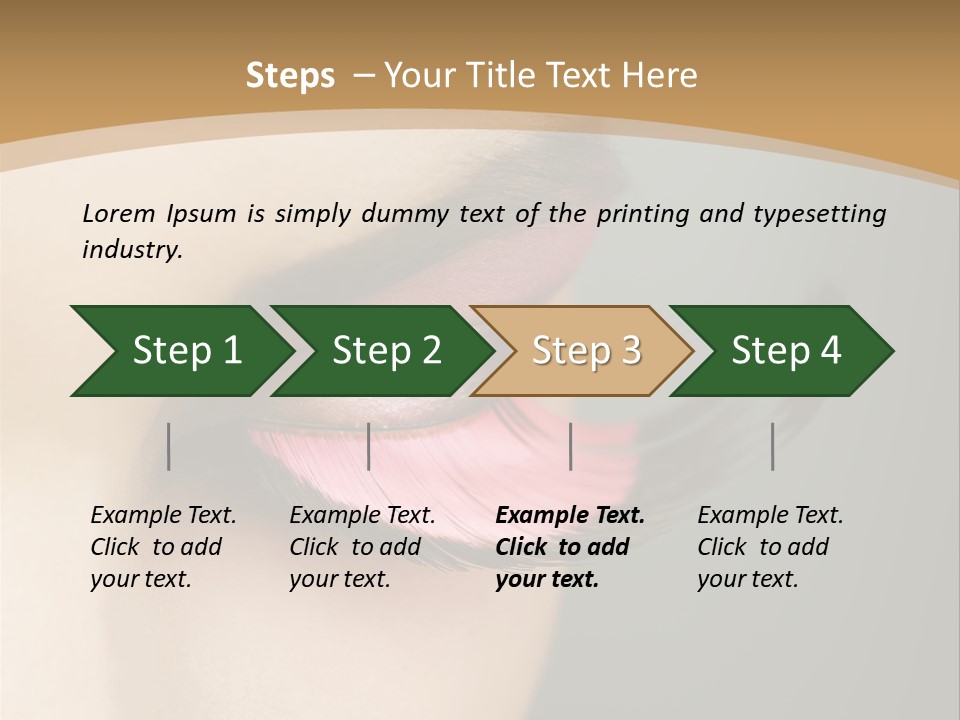 Steps – Your Title Text Here

Lorem Ipsum is simply dummy text of the printing and typesetting industry.

Step 1

Step 2

Step 3

Step 4

Example Text. Click to add your text.

Example Text. Click to add your text.

Example Text. Click to add your text.

Example Text. Click to add your text.